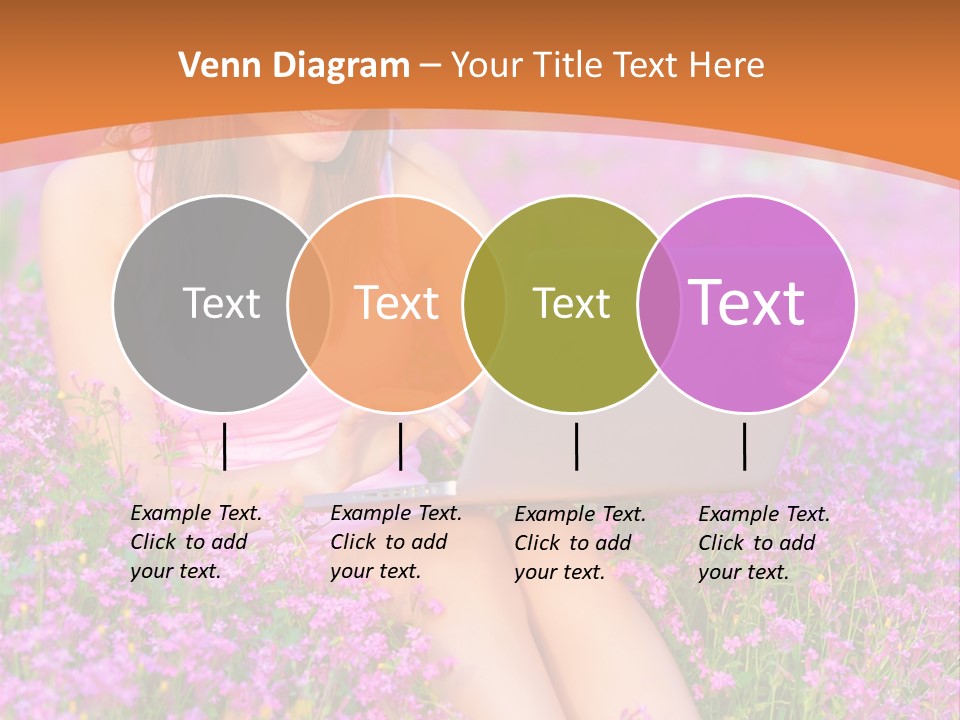 Venn Diagram – Your Title Text Here

Text

Text

Text

Text

Example Text. Click to add your text.

Example Text. Click to add your text.

Example Text. Click to add your text.

Example Text. Click to add your text.